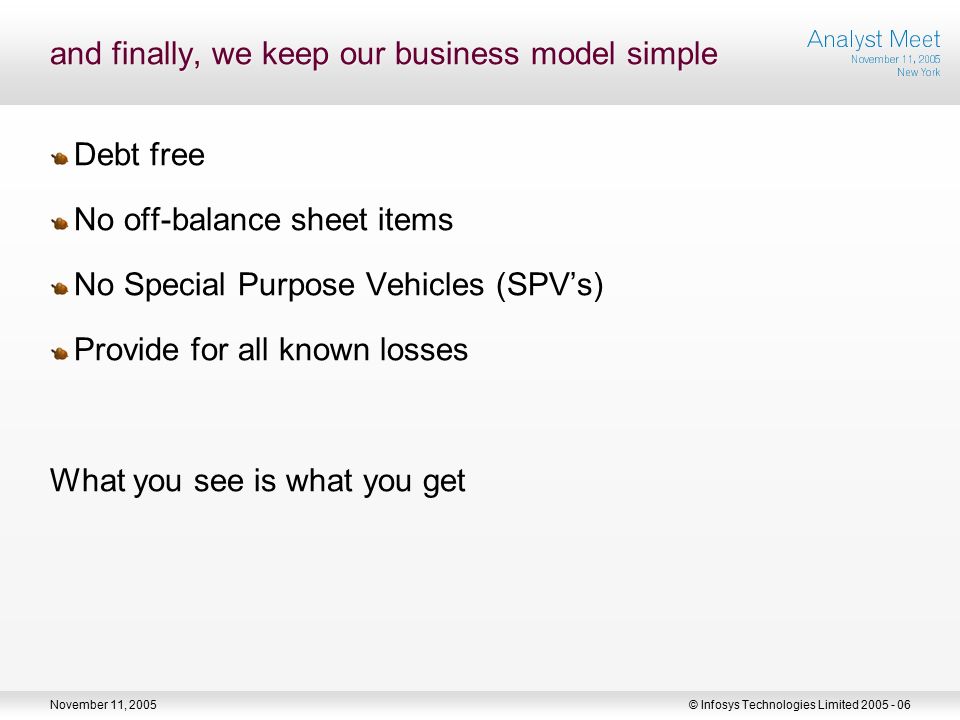 and finally, we keep our business model simple

Analyst Meet
November 11, 2005
New York

Debt free

No off-balance sheet items

No Special Purpose Vehicles (SPV’s)

Provide for all known losses

What you see is what you get

November 11, 2005

© Infosys Technologies Limited 2005 - 06